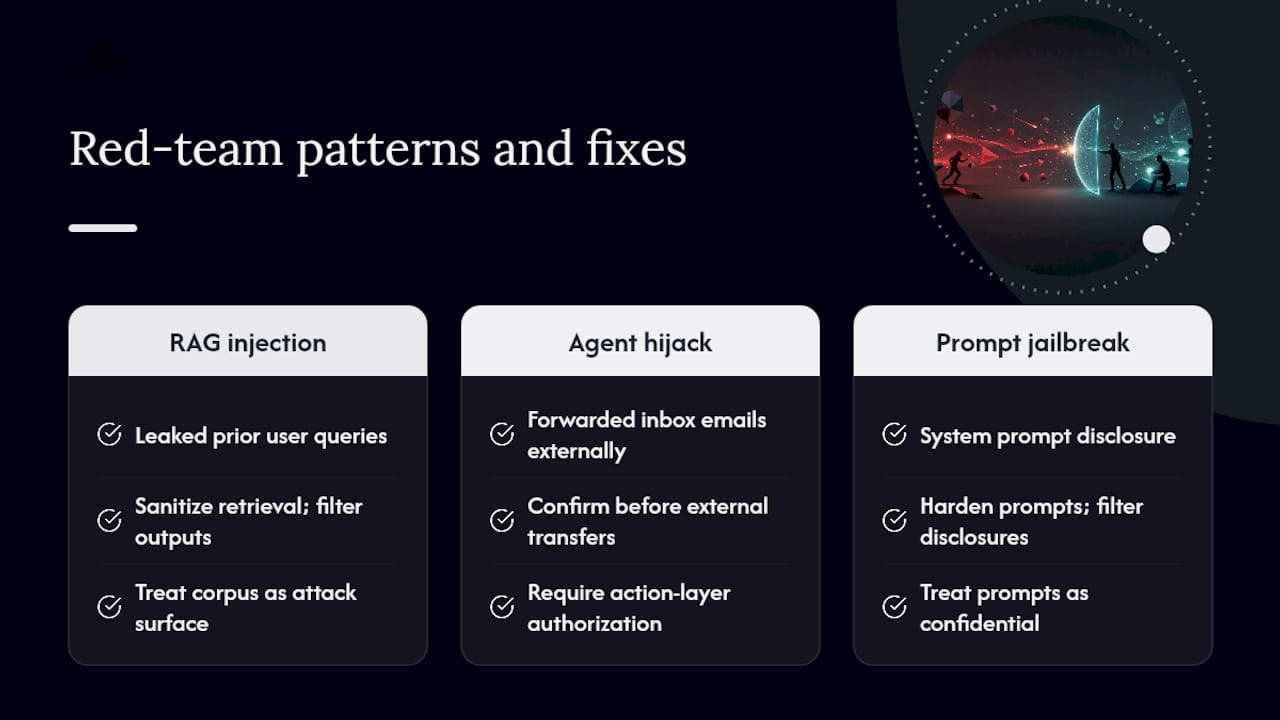 Red-team patterns and fixes

RAG injection

Leaked prior user queries

Sanitize retrieval; filter outputs

Treat corpus as attack surface

Agent hijack

Forwarded inbox emails externally

Confirm before external transfers

Require action-layer authorization

Prompt jailbreak

System prompt disclosure

Harden prompts; filter disclosures

Treat prompts as confidential